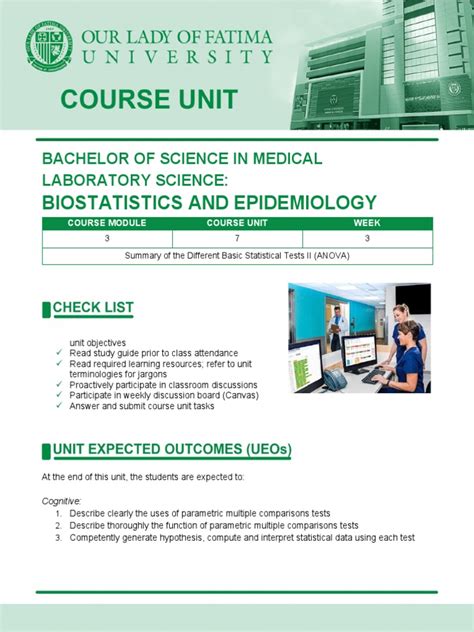 OUR LADY OF FATIMA UNIVERSITY

COURSE UNIT

BACHELOR OF SCIENCE IN MEDICAL LABORATORY SCIENCE:
BIOSTATISTICS AND EPIDEMIOLOGY

| COURSE MODULE | COURSE UNIT | WEEK |
|---|---|---|
| 3 | 7 | 3 |
| Summary of the Different Basic Statistical Tests II (ANOVA) | | |

CHECK LIST

unit objectives
✓ Read study guide prior to class attendance
✓ Read required learning resources; refer to unit terminologies for jargons
✓ Proactively participate in classroom discussions
✓ Participate in weekly discussion board (Canvas)
✓ Answer and submit course unit tasks

UNIT EXPECTED OUTCOMES (UEOs)

At the end of this unit, the students are expected to:

Cognitive:
1. Describe clearly the uses of parametric multiple comparisons tests
2. Describe thoroughly the function of parametric multiple comparisons tests
3. Competently generate hypothesis, compute and interpret statistical data using each test